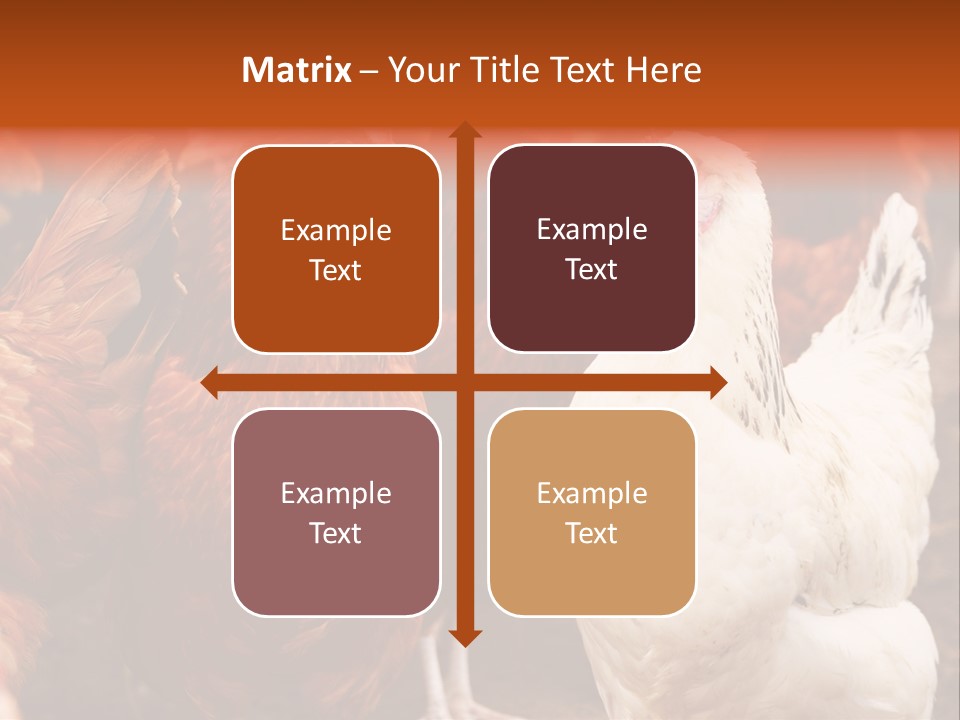 Matrix – Your Title Text Here

Example Text

Example Text

Example Text

Example Text